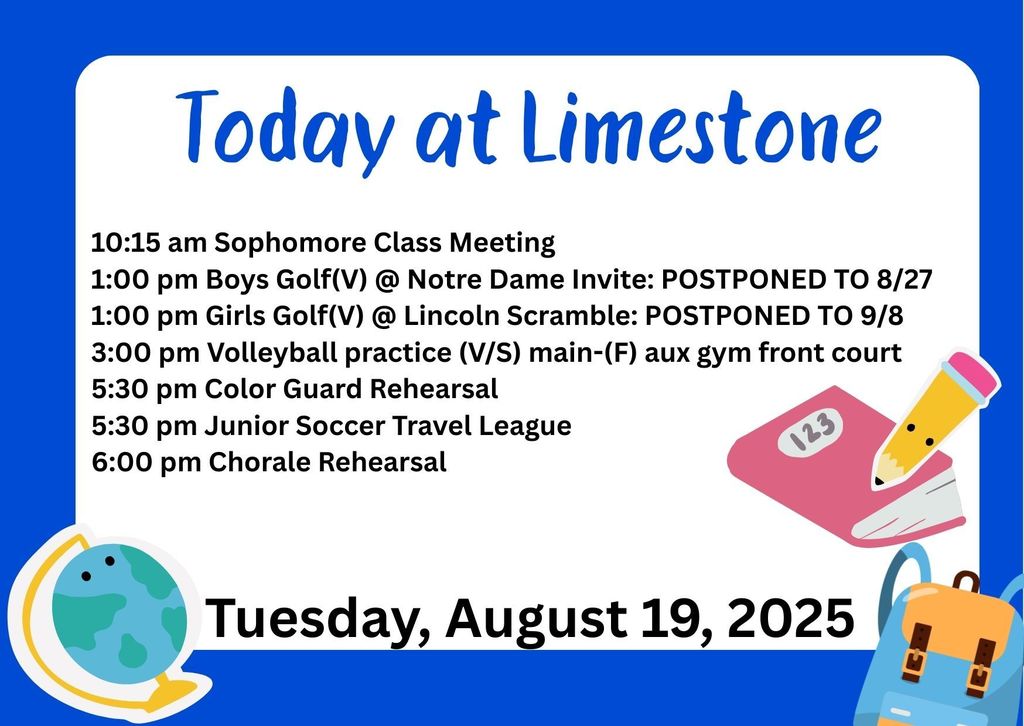 Today at Limestone

10:15 am Sophomore Class Meeting
1:00 pm Boys Golf(V) @ Notre Dame Invite: POSTPONED TO 8/27
1:00 pm Girls Golf(V) @ Lincoln Scramble: POSTPONED TO 9/8
3:00 pm Volleyball practice (V/S) main-(F) aux gym front court
5:30 pm Color Guard Rehearsal
5:30 pm Junior Soccer Travel League
6:00 pm Chorale Rehearsal

123

Tuesday, August 19, 2025